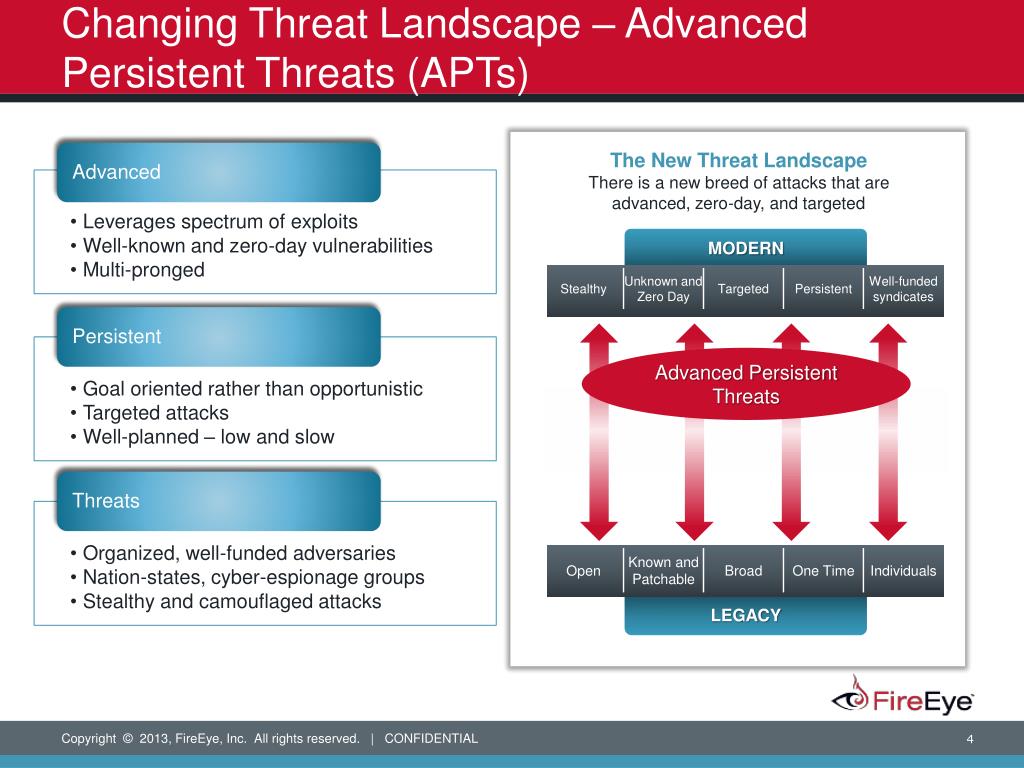 Changing Threat Landscape – Advanced Persistent Threats (APTs)

Advanced
• Leverages spectrum of exploits
• Well-known and zero-day vulnerabilities
• Multi-pronged

Persistent
• Goal oriented rather than opportunistic
• Targeted attacks
• Well-planned – low and slow

Threats
• Organized, well-funded adversaries
• Nation-states, cyber-espionage groups
• Stealthy and camouflaged attacks

The New Threat Landscape
There is a new breed of attacks that are advanced, zero-day, and targeted

MODERN

| Stealthy | Unknown and Zero Day | Targeted | Persistent | Well-funded syndicates |
|---|---|---|---|---|

Advanced Persistent Threats

| Open | Known and Patchable | Broad | One Time | Individuals |
|---|---|---|---|---|

LEGACY

FireEye

Copyright © 2013, FireEye, Inc. All rights reserved. | CONFIDENTIAL

4